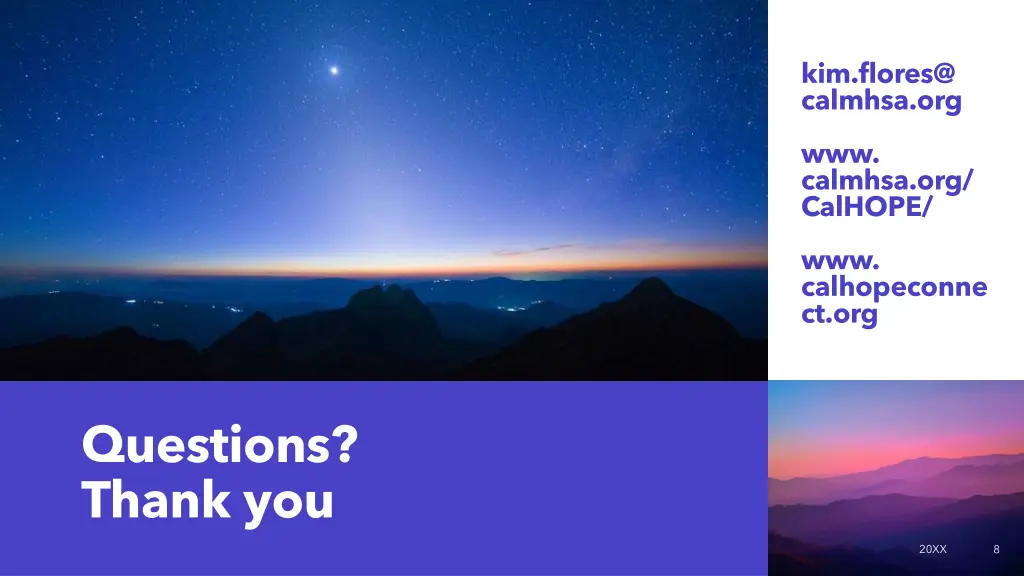 kim.flores@calmhsa.org

www.calmhsa.org/CalHOPE/

www.calhopeconnect.org

Questions?
Thank you

20XX

8